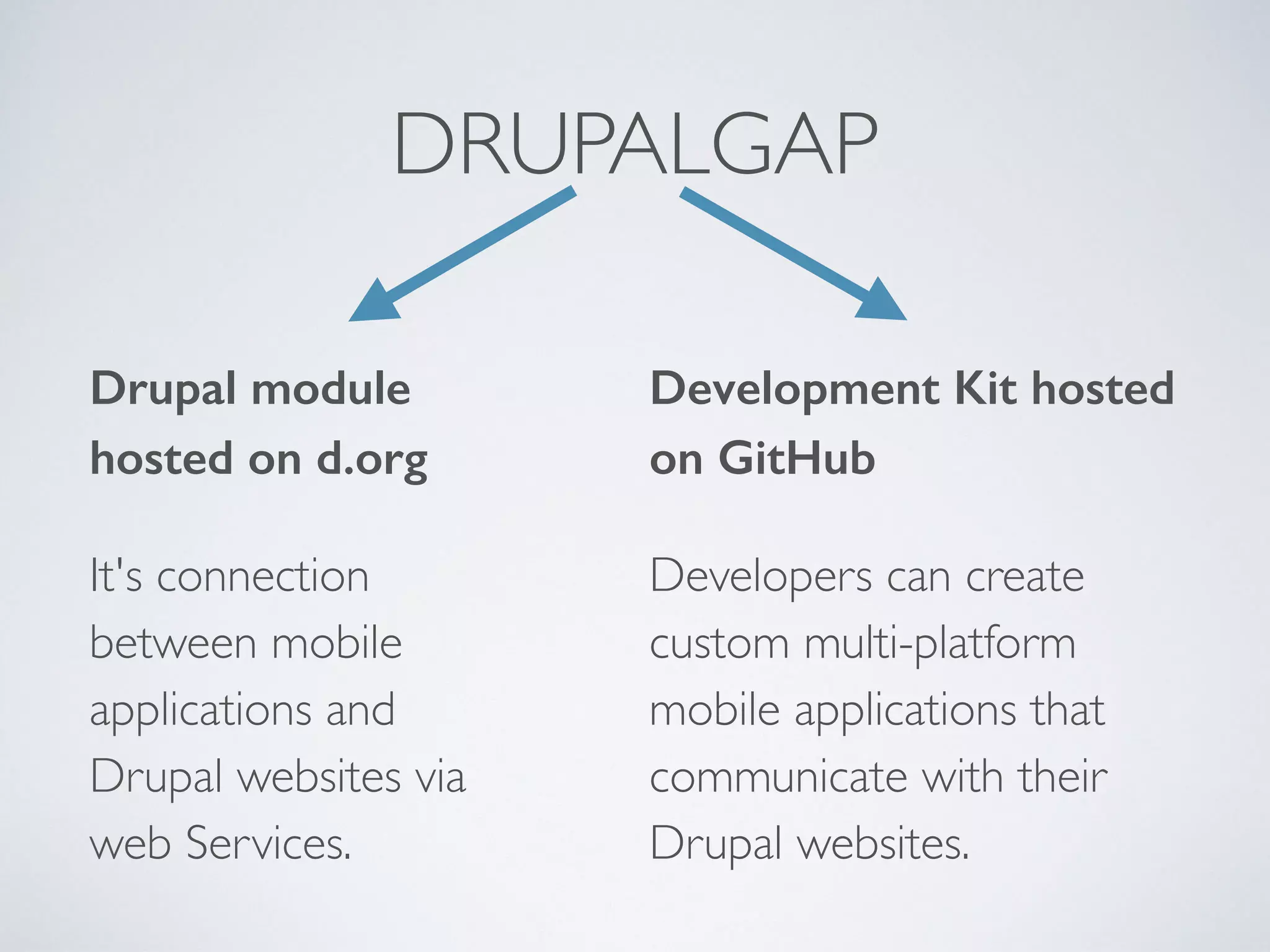 DRUPALGAP

Drupal module hosted on d.org

It's connection between mobile applications and Drupal websites via web Services.

Development Kit hosted on GitHub

Developers can create custom multi-platform mobile applications that communicate with their Drupal websites.